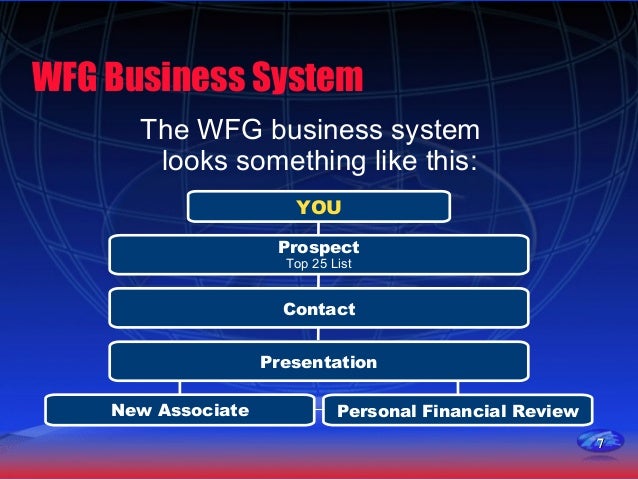 WFG Business System

The WFG business system looks something like this:

YOU

Prospect
Top 25 List

Contact

Presentation

New Associate

Personal Financial Review

7